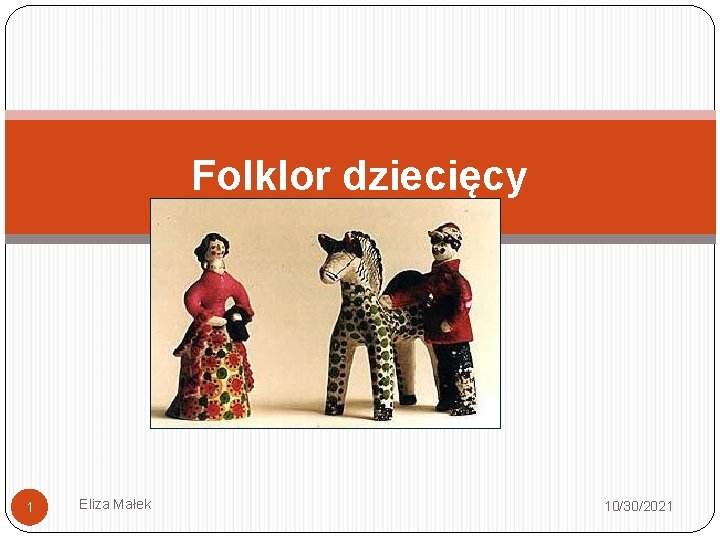 Folklor dziecięcy

1

Eliza Małek

10/30/2021